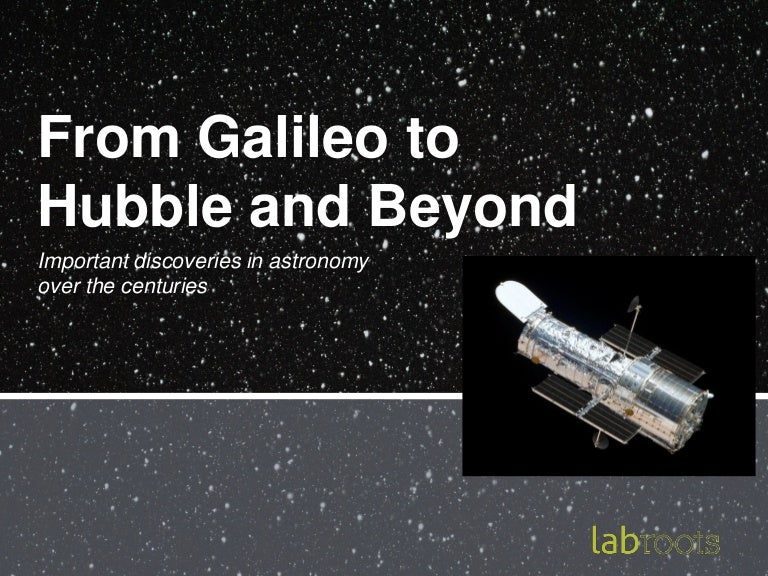 From Galileo to Hubble and Beyond

Important discoveries in astronomy over the centuries

labroots